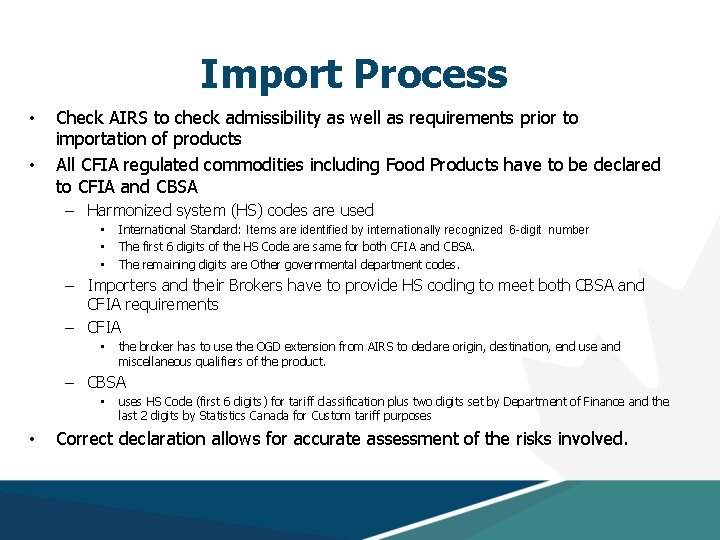 Import Process

• Check AIRS to check admissibility as well as requirements prior to importation of products
• All CFIA regulated commodities including Food Products have to be declared to CFIA and CBSA
– Harmonized system (HS) codes are used
• International Standard: Items are identified by internationally recognized 6-digit number
• The first 6 digits of the HS Code are same for both CFIA and CBSA.
• The remaining digits are Other governmental department codes.
– Importers and their Brokers have to provide HS coding to meet both CBSA and CFIA requirements
– CFIA
• the broker has to use the OGD extension from AIRS to declare origin, destination, end use and miscellaneous qualifiers of the product.
– CBSA
• uses HS Code (first 6 digits) for tariff classification plus two digits set by Department of Finance and the last 2 digits by Statistics Canada for Custom tariff purposes
• Correct declaration allows for accurate assessment of the risks involved.